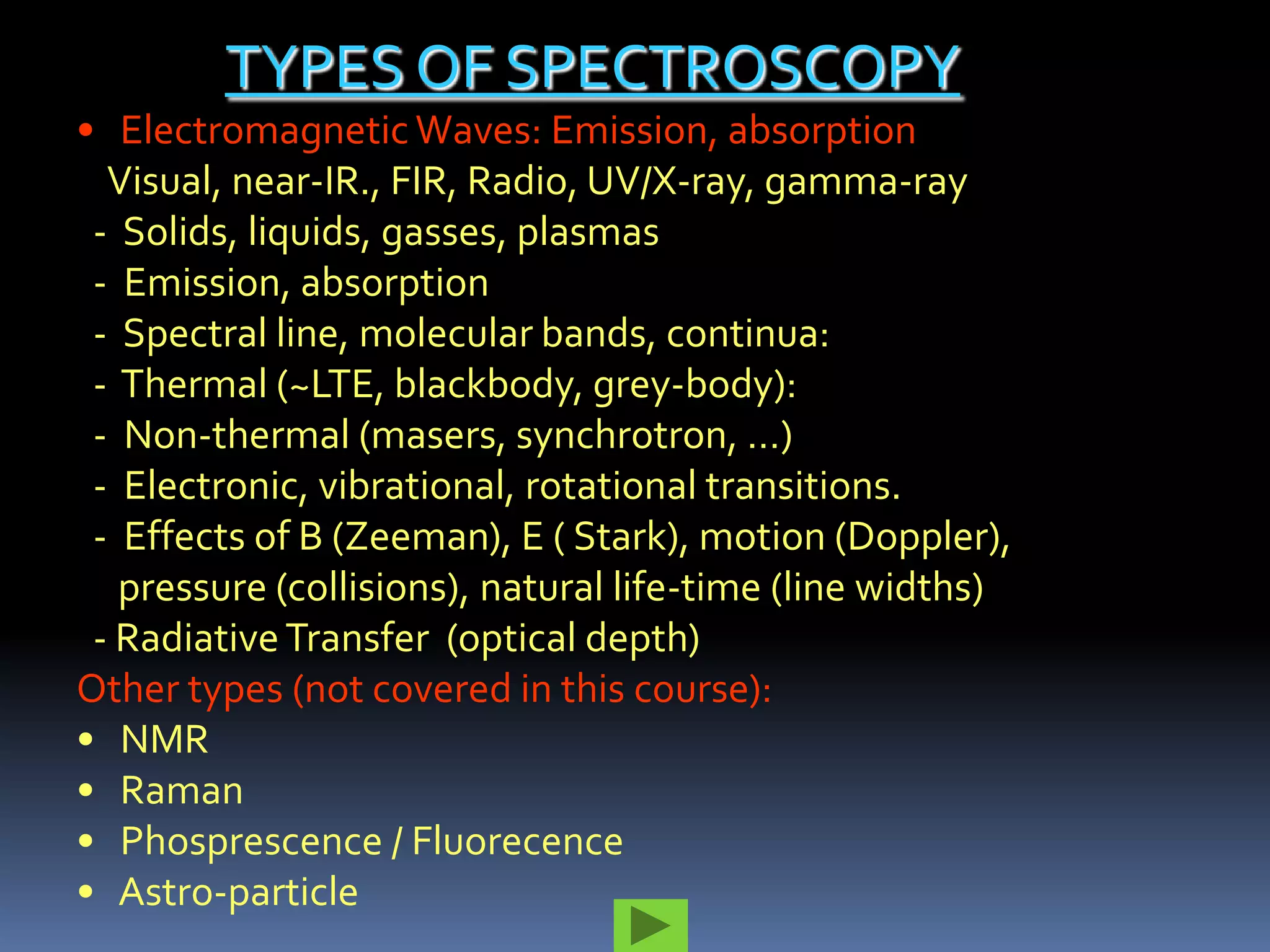 TYPES OF SPECTROSCOPY

• Electromagnetic Waves: Emission, absorption
Visual, near-IR., FIR, Radio, UV/X-ray, gamma-ray
- Solids, liquids, gasses, plasmas
- Emission, absorption
- Spectral line, molecular bands, continua:
- Thermal (~LTE, blackbody, grey-body):
- Non-thermal (masers, synchrotron, ...)
- Electronic, vibrational, rotational transitions.
- Effects of B (Zeeman), E ( Stark), motion (Doppler), pressure (collisions), natural life-time (line widths)
- Radiative Transfer (optical depth)

Other types (not covered in this course):
• NMR
• Raman
• Phosprescence / Fluorecence
• Astro-particle